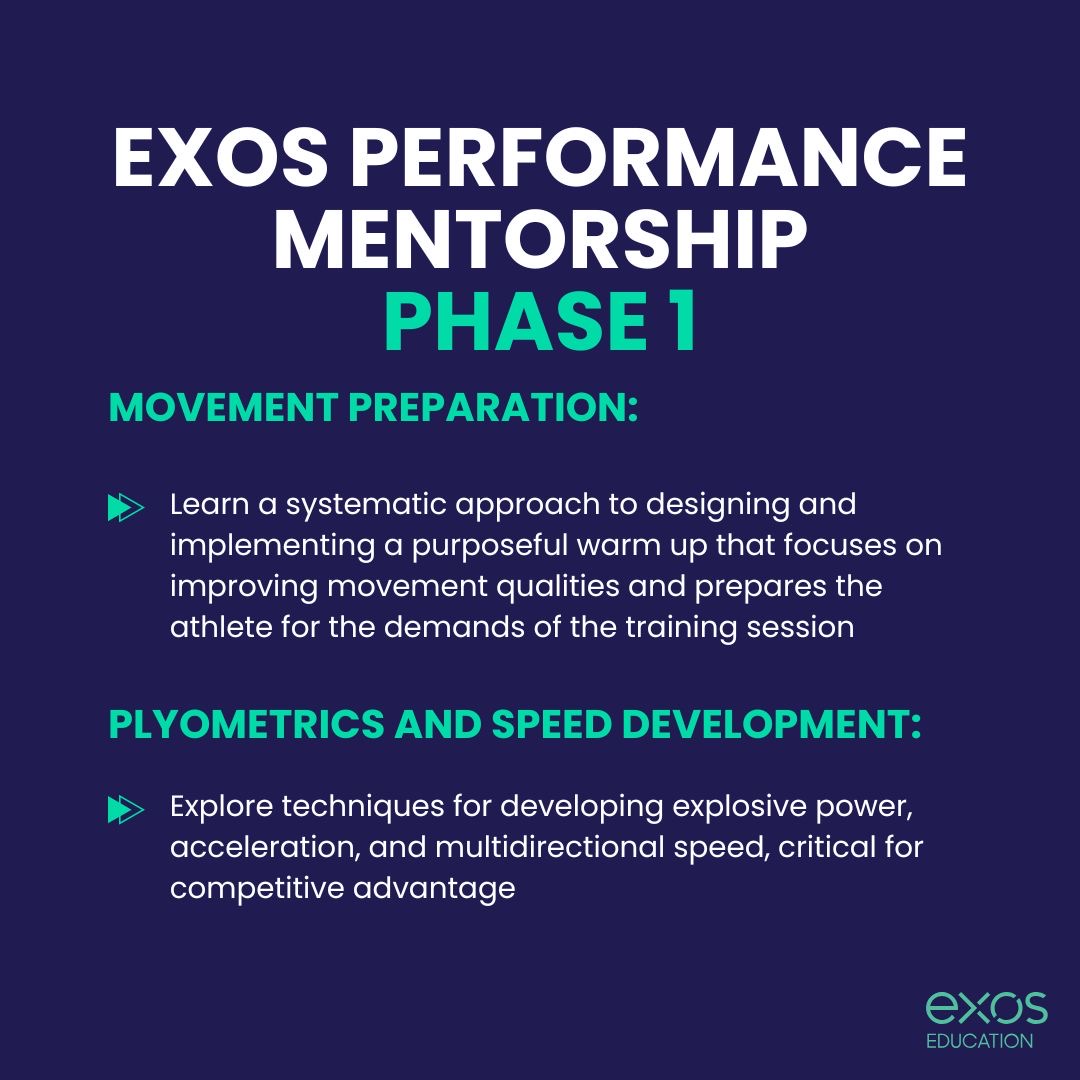 EXOS PERFORMANCE MENTORSHIP
PHASE 1

MOVEMENT PREPARATION:

Learn a systematic approach to designing and implementing a purposeful warm up that focuses on improving movement qualities and prepares the athlete for the demands of the training session

PLYOMETRICS AND SPEED DEVELOPMENT:

Explore techniques for developing explosive power, acceleration, and multidirectional speed, critical for competitive advantage

exos
EDUCATION